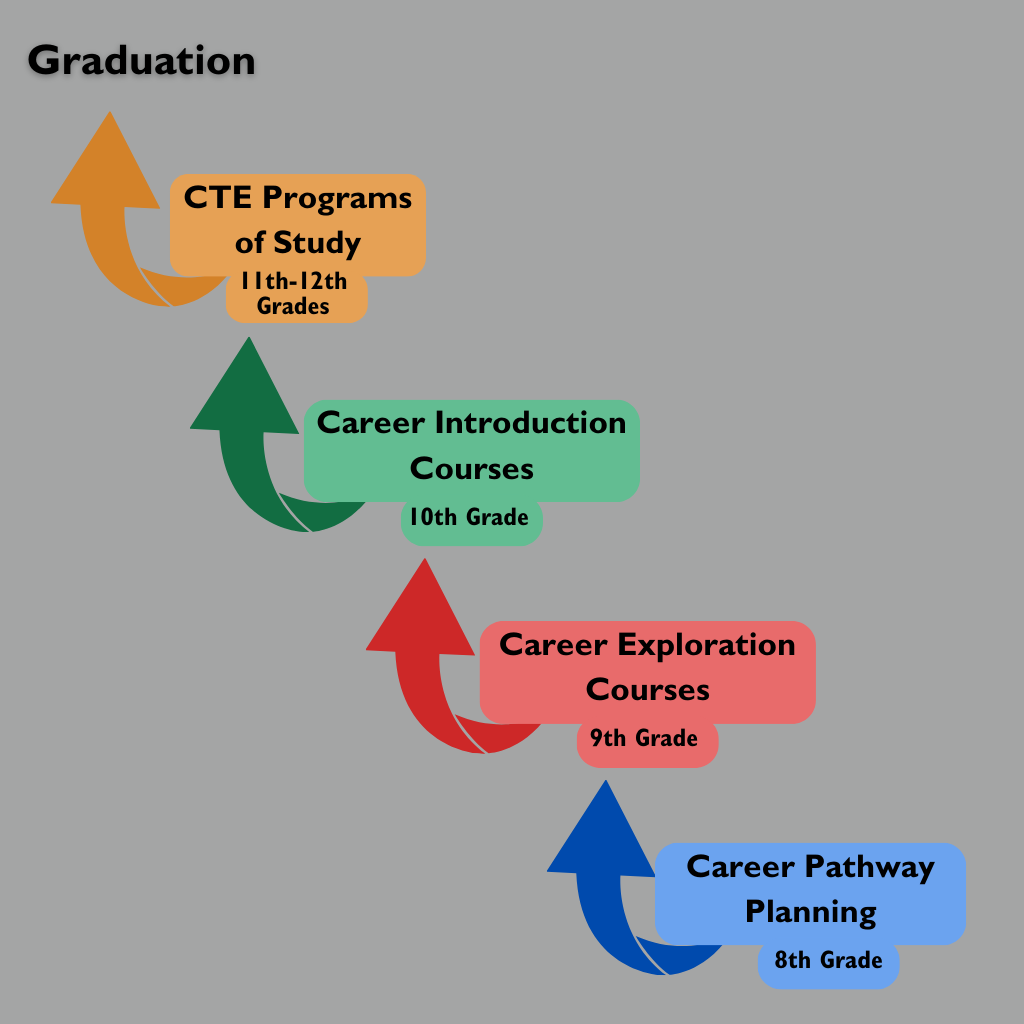 Graduation

CTE Programs of Study

11th-12th Grades

Career Introduction Courses

10th Grade

Career Exploration Courses

9th Grade

Career Pathway Planning

8th Grade